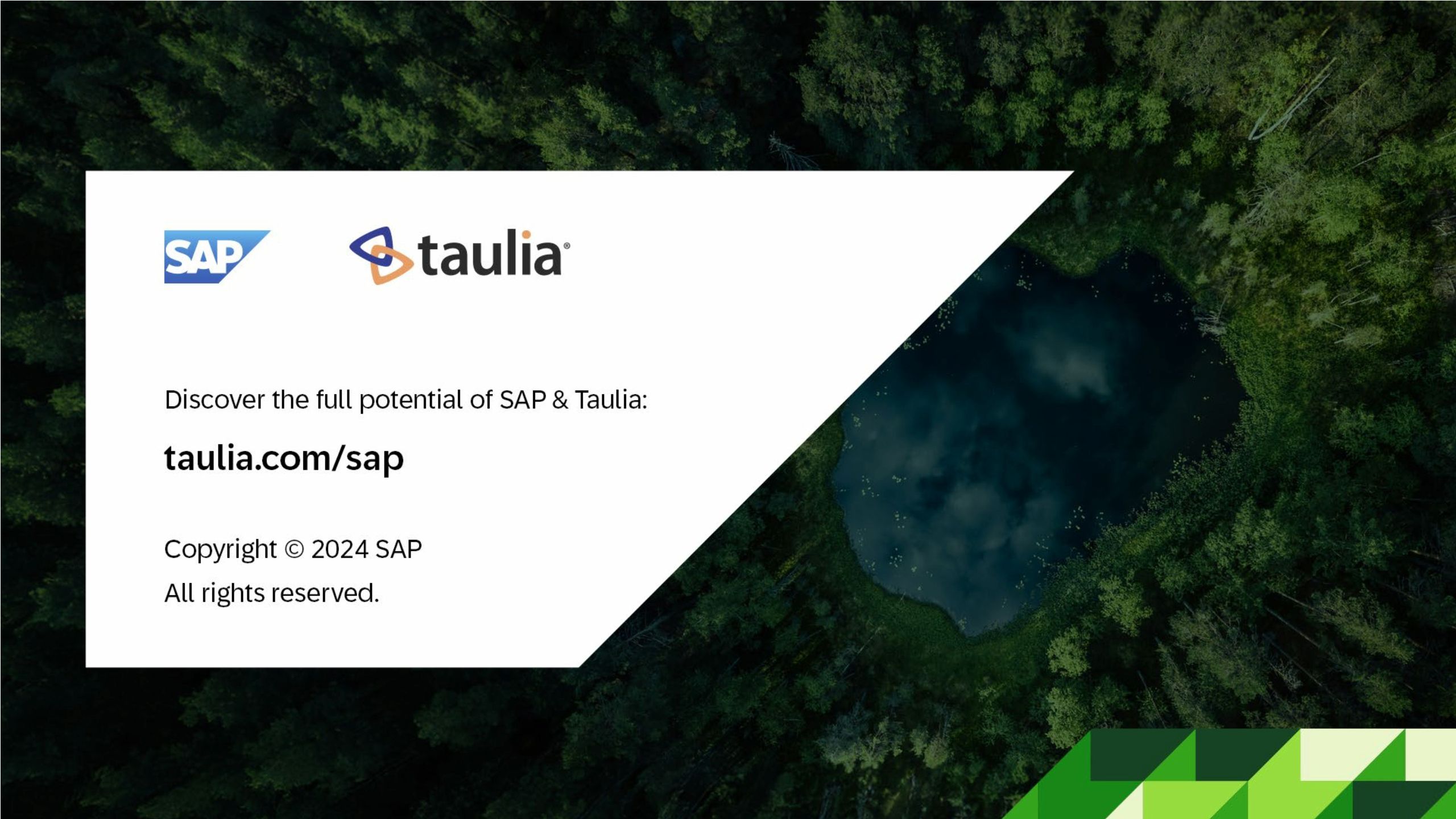 SAP

taulia®

Discover the full potential of SAP & Taulia:

taulia.com/sap

Copyright © 2024 SAP
All rights reserved.